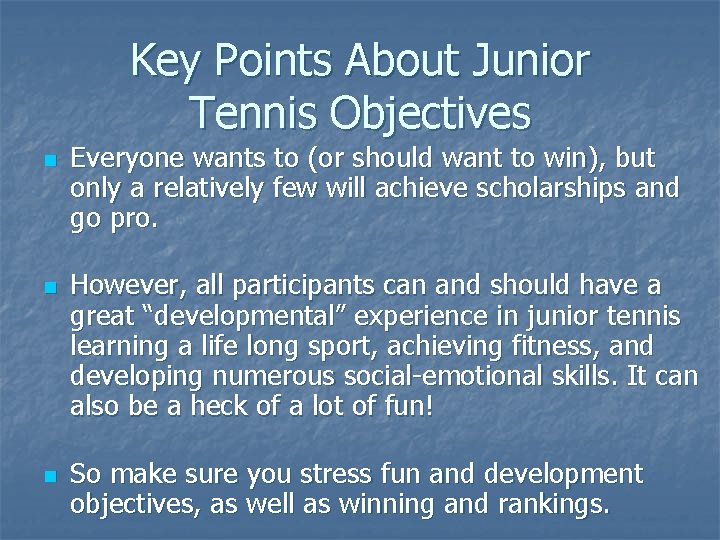 Key Points About Junior Tennis Objectives

Everyone wants to (or should want to win), but only a relatively few will achieve scholarships and go pro.

However, all participants can and should have a great “developmental” experience in junior tennis learning a life long sport, achieving fitness, and developing numerous social-emotional skills. It can also be a heck of a lot of fun!

So make sure you stress fun and development objectives, as well as winning and rankings.